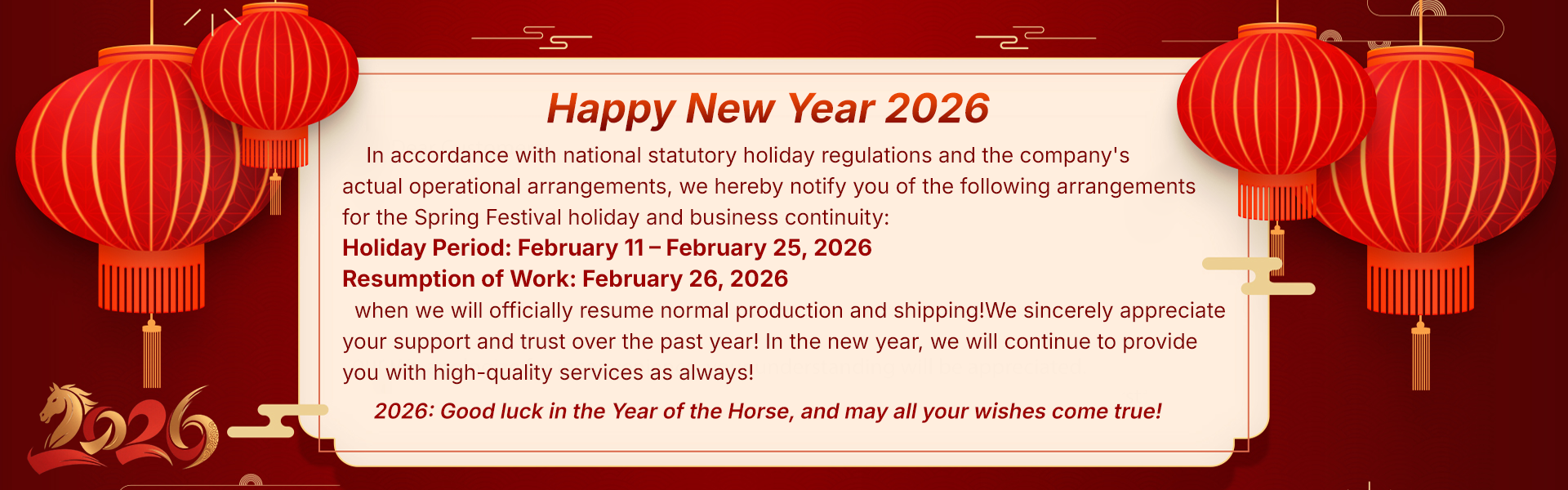 Happy New Year 2026

In accordance with national statutory holiday regulations and the company's actual operational arrangements, we hereby notify you of the following arrangements for the Spring Festival holiday and business continuity:

Holiday Period: February 11 – February 25, 2026

Resumption of Work: February 26, 2026

when we will officially resume normal production and shipping!We sincerely appreciate your support and trust over the past year! In the new year, we will continue to provide you with high-quality services as always!

2026: Good luck in the Year of the Horse, and may all your wishes come true!

2026